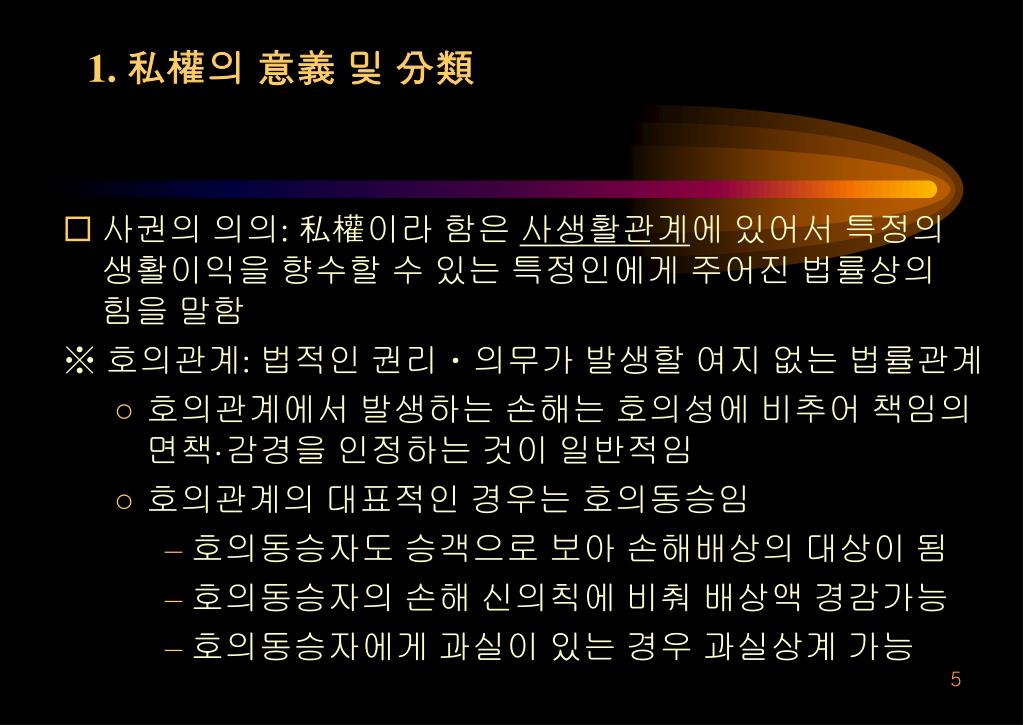 1. 私權의 意義 및 分類

□ 사권의 의의: 私權이라 함은 사생활관계에 있어서 특정의 생활이익을 향수할 수 있는 특정인에게 주어진 법률상의 힘을 말함

※ 호의관계: 법적인 권리・의무가 발생할 여지 없는 법률관계

○ 호의관계에서 발생하는 손해는 호의성에 비추어 책임의 면책·감경을 인정하는 것이 일반적임

○ 호의관계의 대표적인 경우는 호의동승임

– 호의동승자도 승객으로 보아 손해배상의 대상이 됨

– 호의동승자의 손해 신의칙에 비춰 배상액 경감가능

– 호의동승자에게 과실이 있는 경우 과실상계 가능

5